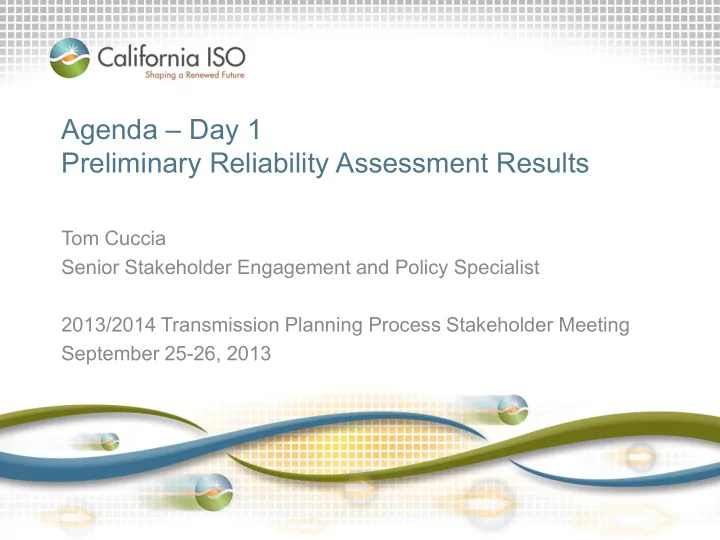 California ISO
Shaping a Renewed Future

Agenda – Day 1
Preliminary Reliability Assessment Results

Tom Cuccia
Senior Stakeholder Engagement and Policy Specialist

2013/2014 Transmission Planning Process Stakeholder Meeting
September 25-26, 2013